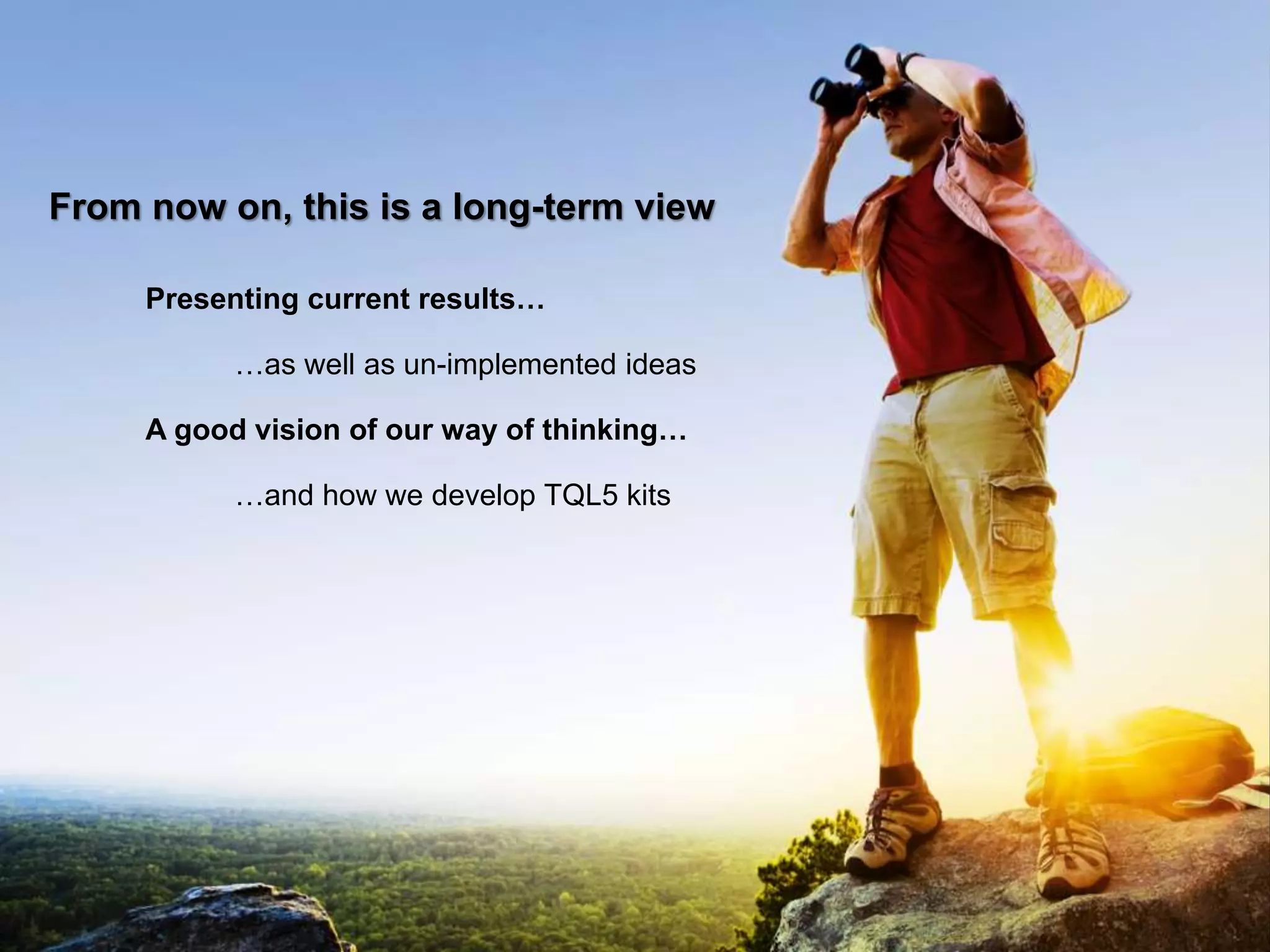 From now on, this is a long-term view

Presenting current results…

…as well as un-implemented ideas

A good vision of our way of thinking…

…and how we develop TQL5 kits